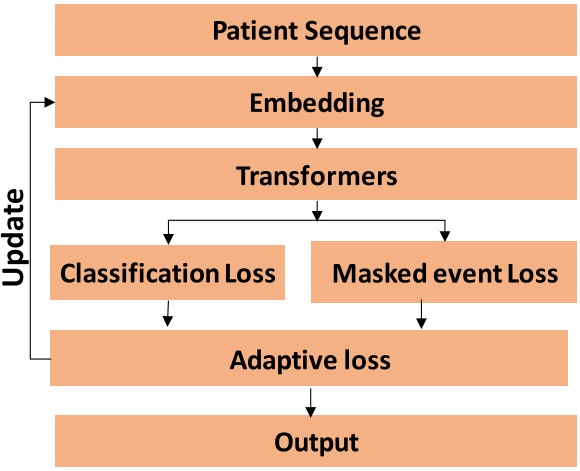 Patient Sequence

Embedding

Transformers

Classification Loss

Masked event Loss

Adaptive loss

Output

Update